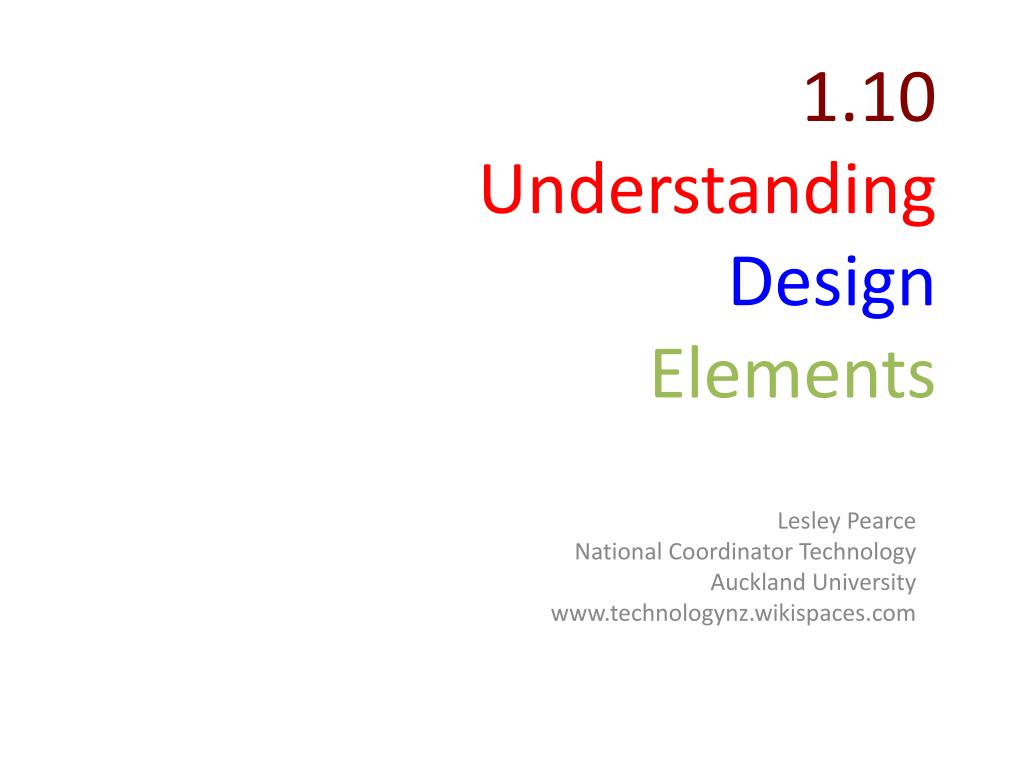 1.10
Understanding
Design
Elements

Lesley Pearce
National Coordinator Technology
Auckland University
www.technologynz.wikispaces.com